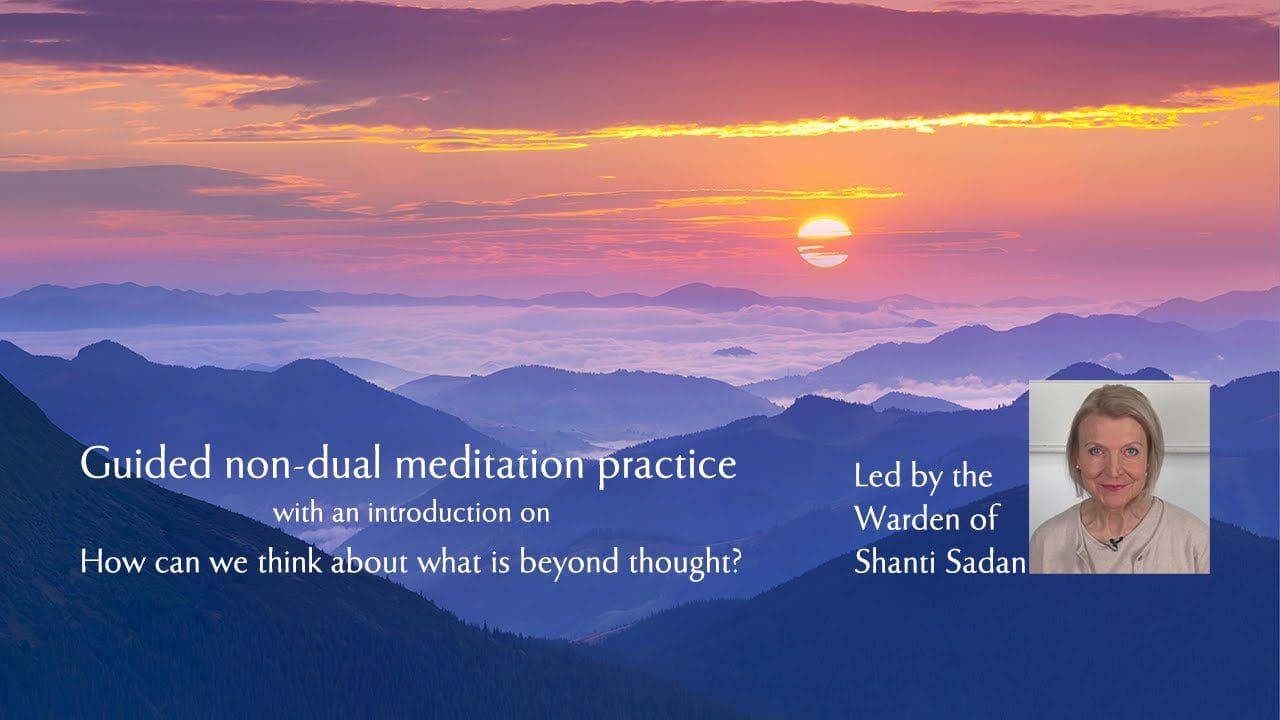 Guided non-dual meditation practice
with an introduction on
How can we think about what is beyond thought?

Led by the
Warden of
Shanti Sadan